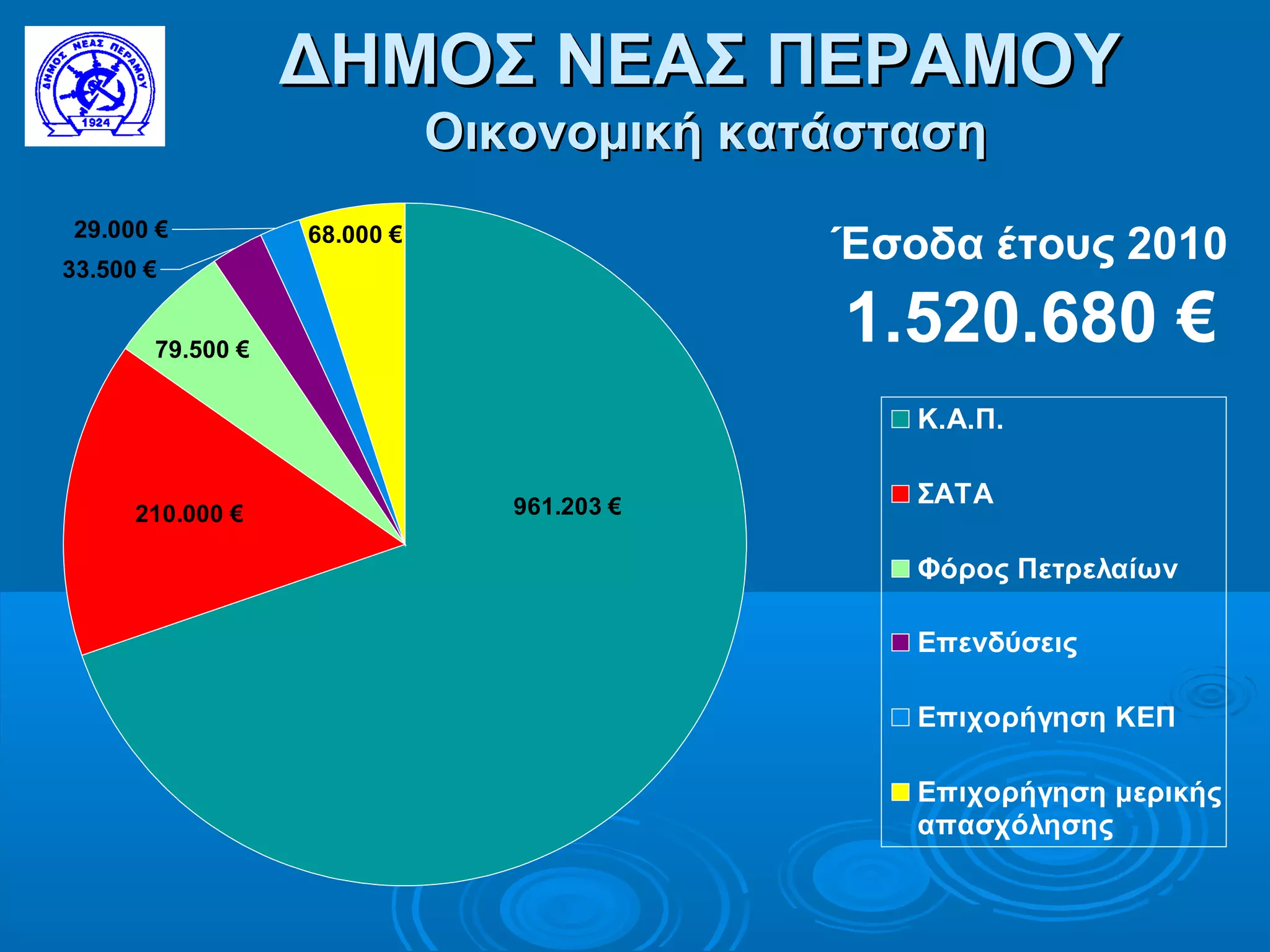 ΔΗΜΟΣ ΝΕΑΣ ΠΕΡΑΜΟΥ
1924

ΔΗΜΟΣ ΝΕΑΣ ΠΕΡΑΜΟΥ
Οικονομική κατάσταση

29.000 €
33.500 €
68.000 €
79.500 €
210.000 €
961.203 €

Έσοδα έτους 2010
1.520.680 €

Κ.Α.Π.
ΣΑΤΑ
Φόρος Πετρελαίων
Επενδύσεις
Επιχορήγηση ΚΕΠ
Επιχορήγηση μερικής απασχόλησης